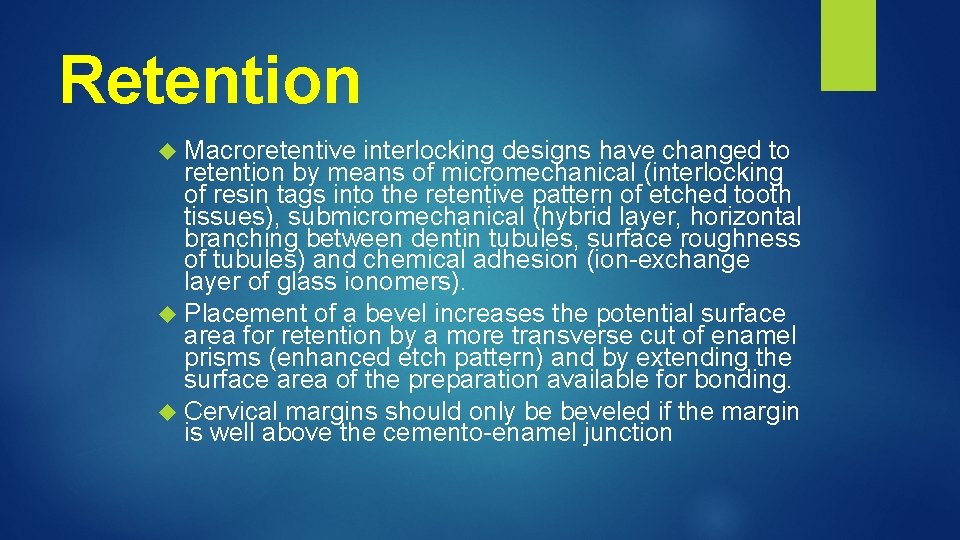 Retention

Macroretentive interlocking designs have changed to retention by means of micromechanical (interlocking of resin tags into the retentive pattern of etched tooth tissues), submicromechanical (hybrid layer, horizontal branching between dentin tubules, surface roughness of tubules) and chemical adhesion (ion-exchange layer of glass ionomers).

Placement of a bevel increases the potential surface area for retention by a more transverse cut of enamel prisms (enhanced etch pattern) and by extending the surface area of the preparation available for bonding.

Cervical margins should only be beveled if the margin is well above the cemento-enamel junction